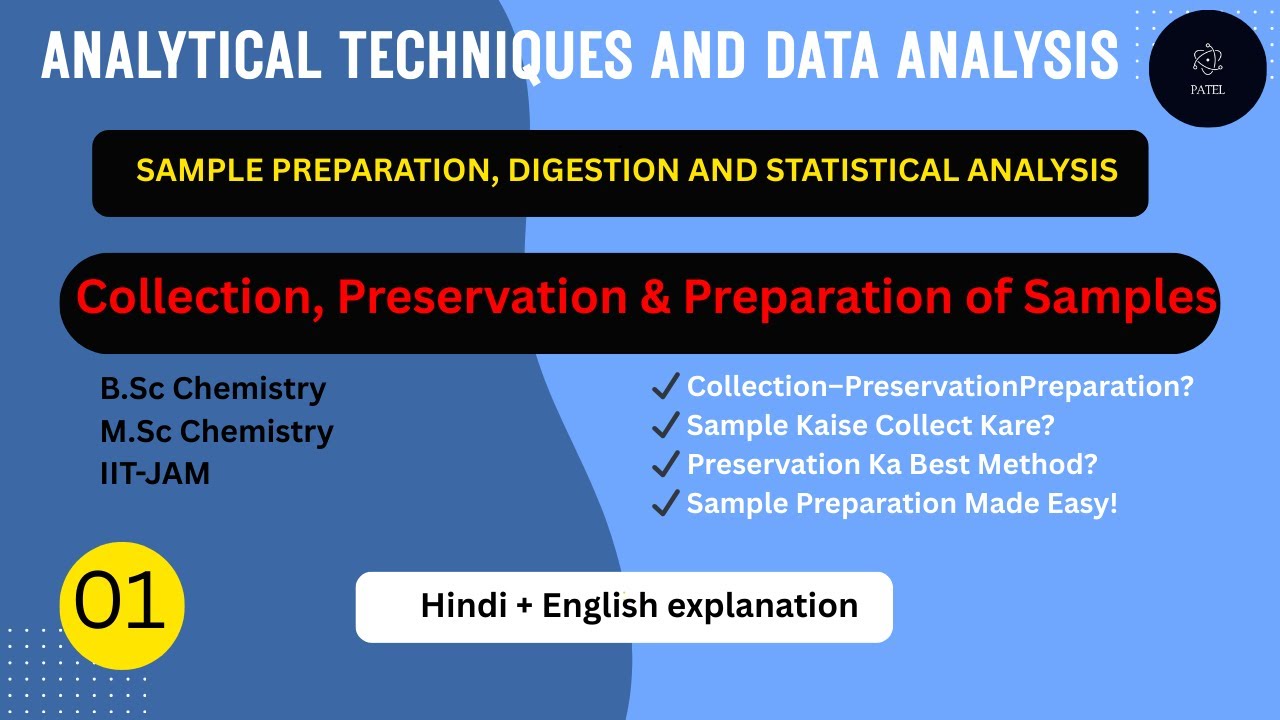 ANALYTICAL TECHNIQUES AND DATA ANALYSIS

PATEL

SAMPLE PREPARATION, DIGESTION AND STATISTICAL ANALYSIS

Collection, Preservation & Preparation of Samples

B.Sc Chemistry
M.Sc Chemistry
IIT-JAM

✔ Collection–PreservationPreparation?
✔ Sample Kaise Collect Kare?
✔ Preservation Ka Best Method?
✔ Sample Preparation Made Easy!

01

Hindi + English explanation